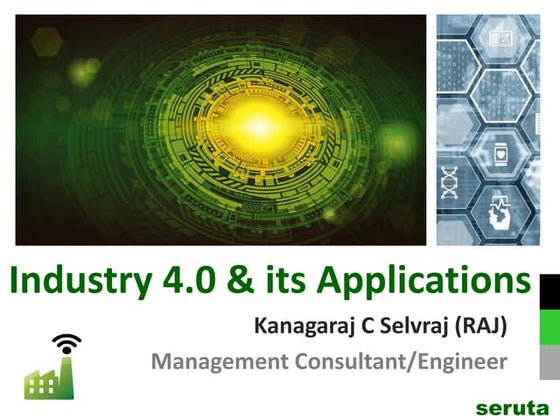 Industry 4.0 & its Applications

Kanagaraj C Selvraj (RAJ)

Management Consultant/Engineer

seruta